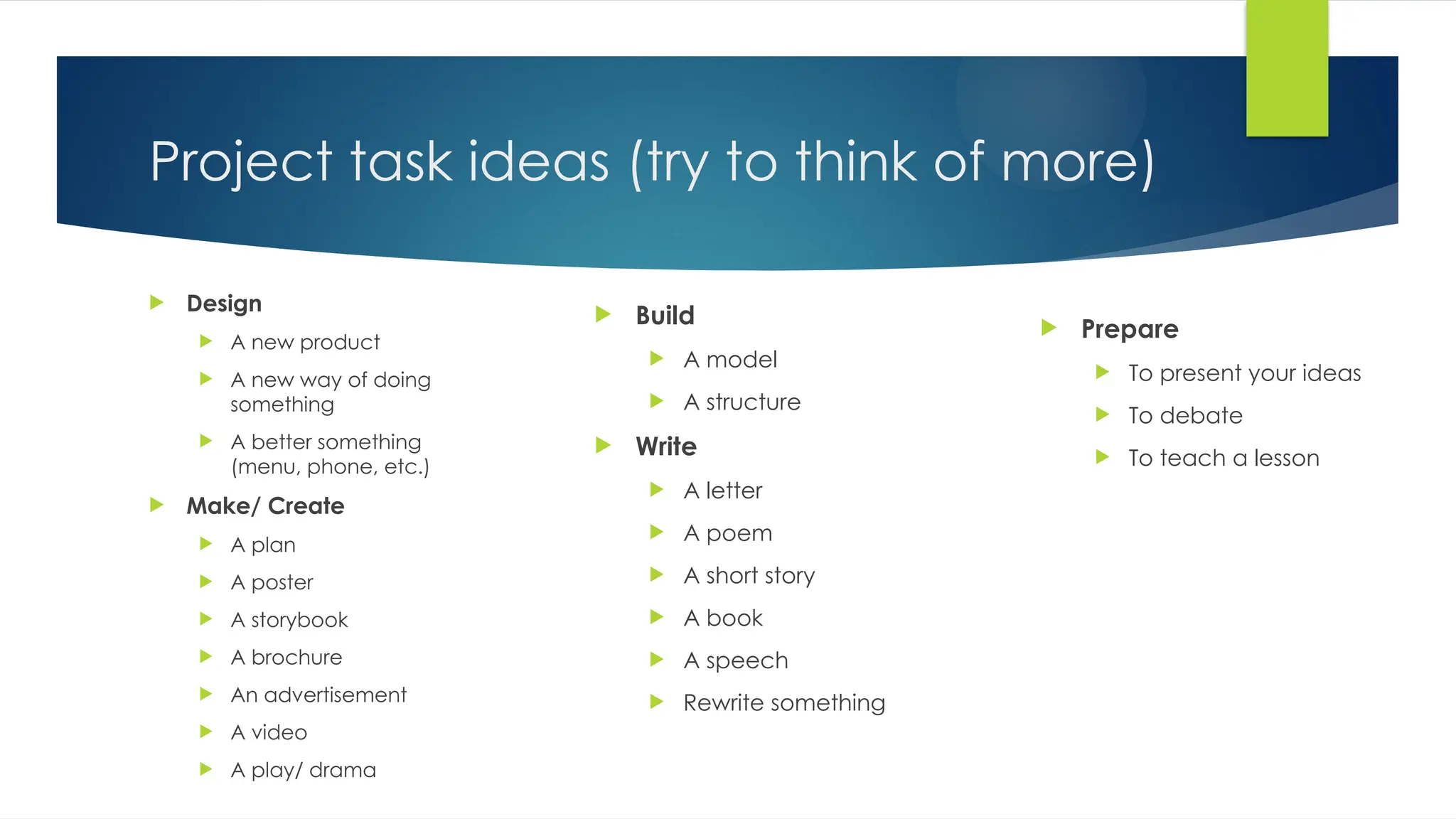 Project task ideas (try to think of more)

Design
A new product
A new way of doing something
A better something (menu, phone, etc.)
Make/ Create
A plan
A poster
A storybook
A brochure
An advertisement
A video
A play/ drama

Build
A model
A structure
Write
A letter
A poem
A short story
A book
A speech
Rewrite something

Prepare
To present your ideas
To debate
To teach a lesson